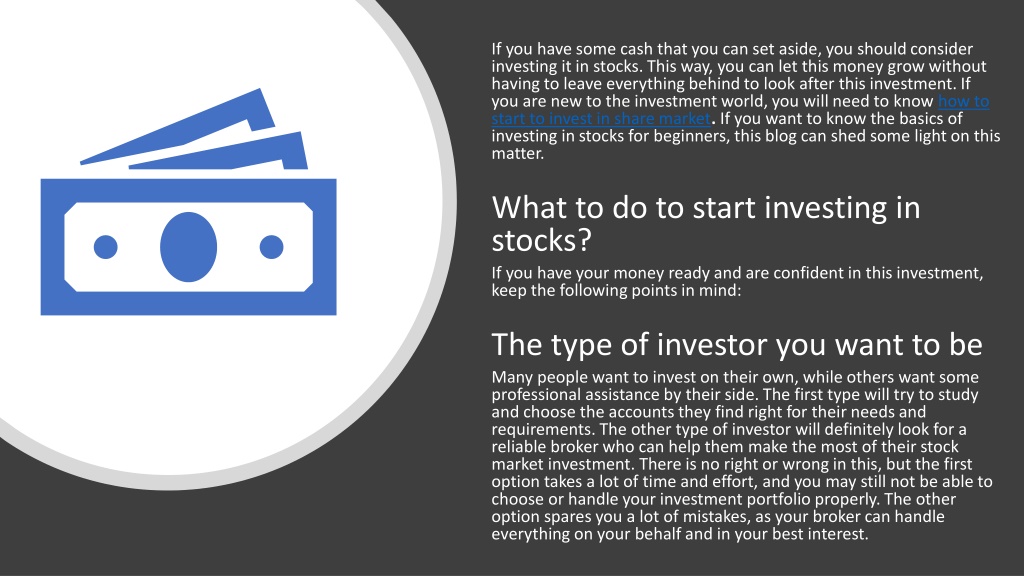 If you have some cash that you can set aside, you should consider investing it in stocks. This way, you can let this money grow without having to leave everything behind to look after this investment. If you are new to the investment world, you will need to know how to start to invest in share market. If you want to know the basics of investing in stocks for beginners, this blog can shed some light on this matter.

What to do to start investing in stocks?

If you have your money ready and are confident in this investment, keep the following points in mind:

The type of investor you want to be

Many people want to invest on their own, while others want some professional assistance by their side. The first type will try to study and choose the accounts they find right for their needs and requirements. The other type of investor will definitely look for a reliable broker who can help them make the most of their stock market investment. There is no right or wrong in this, but the first option takes a lot of time and effort, and you may still not be able to choose or handle your investment portfolio properly. The other option spares you a lot of mistakes, as your broker can handle everything on your behalf and in your best interest.